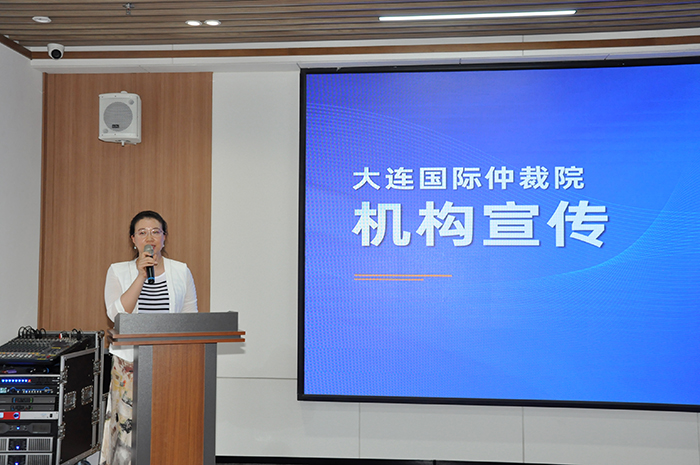 大连国际仲裁院
机构宣传